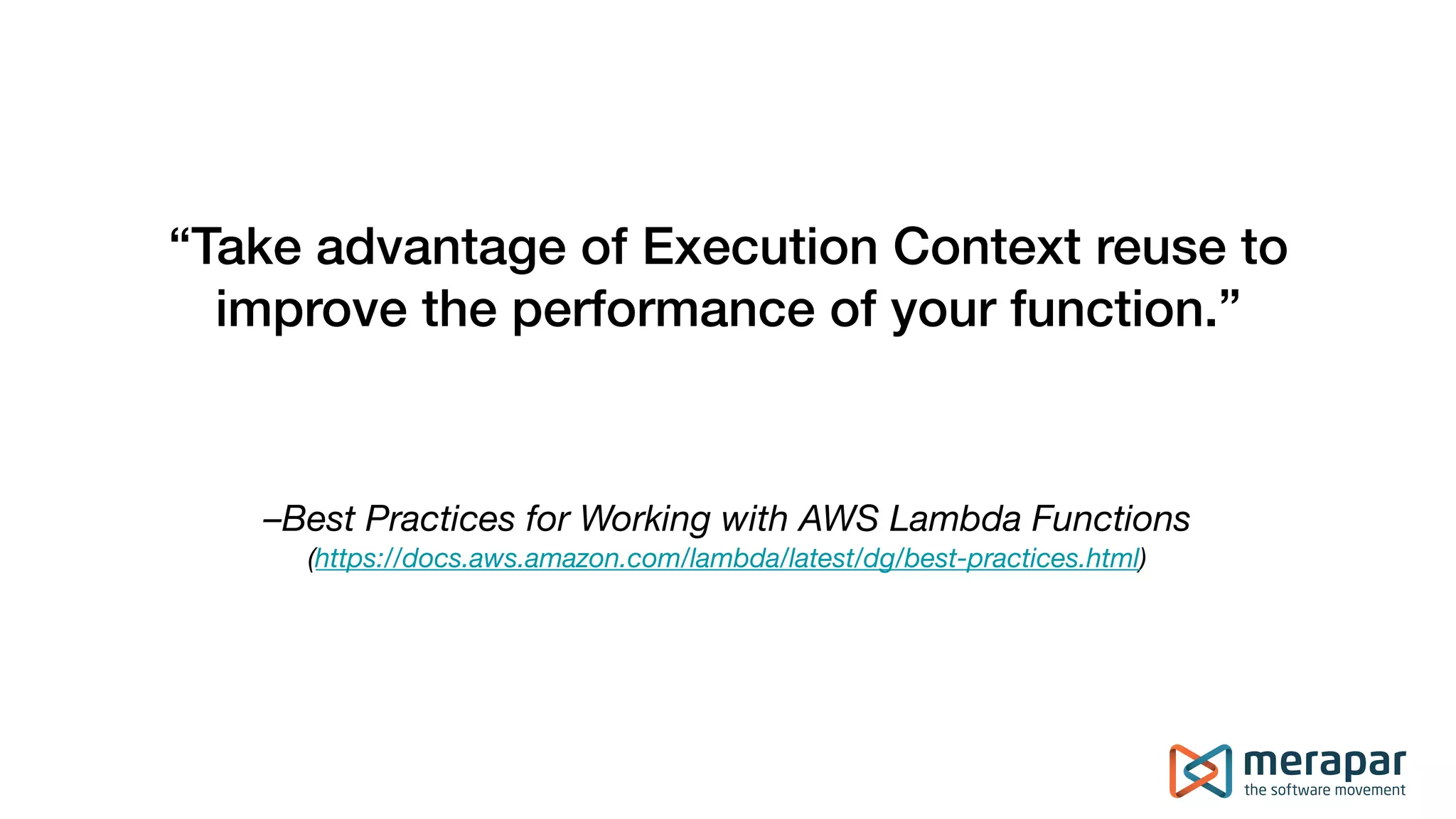 “Take advantage of Execution Context reuse to improve the performance of your function.”

–Best Practices for Working with AWS Lambda Functions
(https://docs.aws.amazon.com/lambda/latest/dg/best-practices.html)

merapar
the software movement